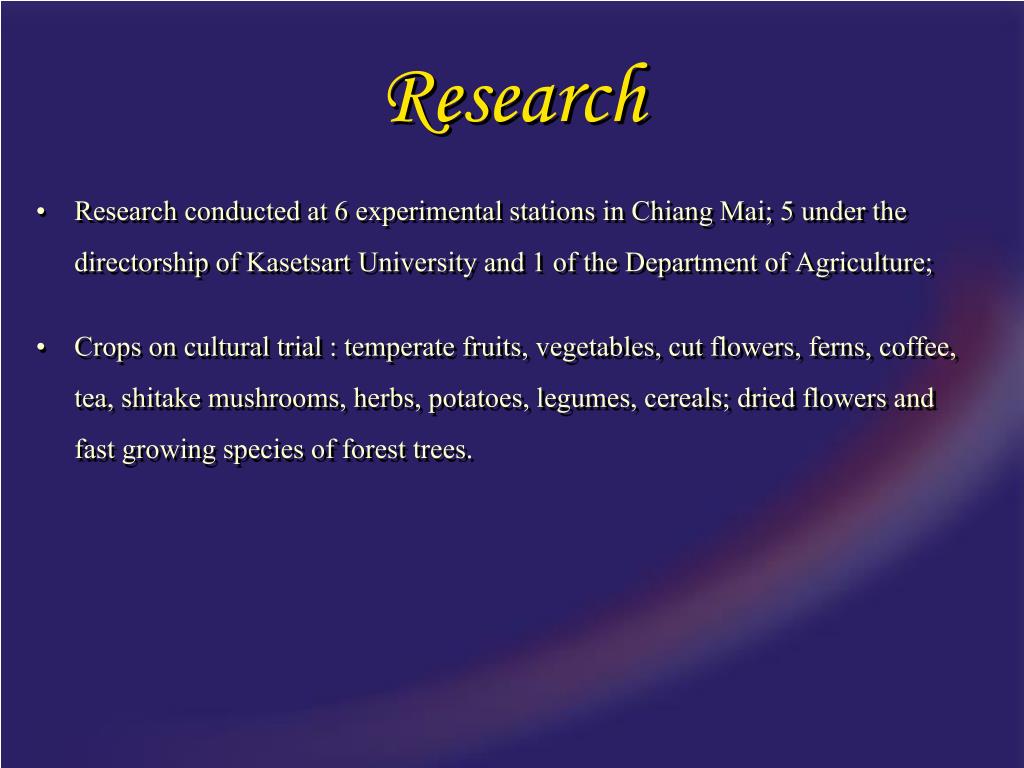 Research

• Research conducted at 6 experimental stations in Chiang Mai; 5 under the directorship of Kasetsart University and 1 of the Department of Agriculture;

• Crops on cultural trial : temperate fruits, vegetables, cut flowers, ferns, coffee, tea, shitake mushrooms, herbs, potatoes, legumes, cereals; dried flowers and fast growing species of forest trees.